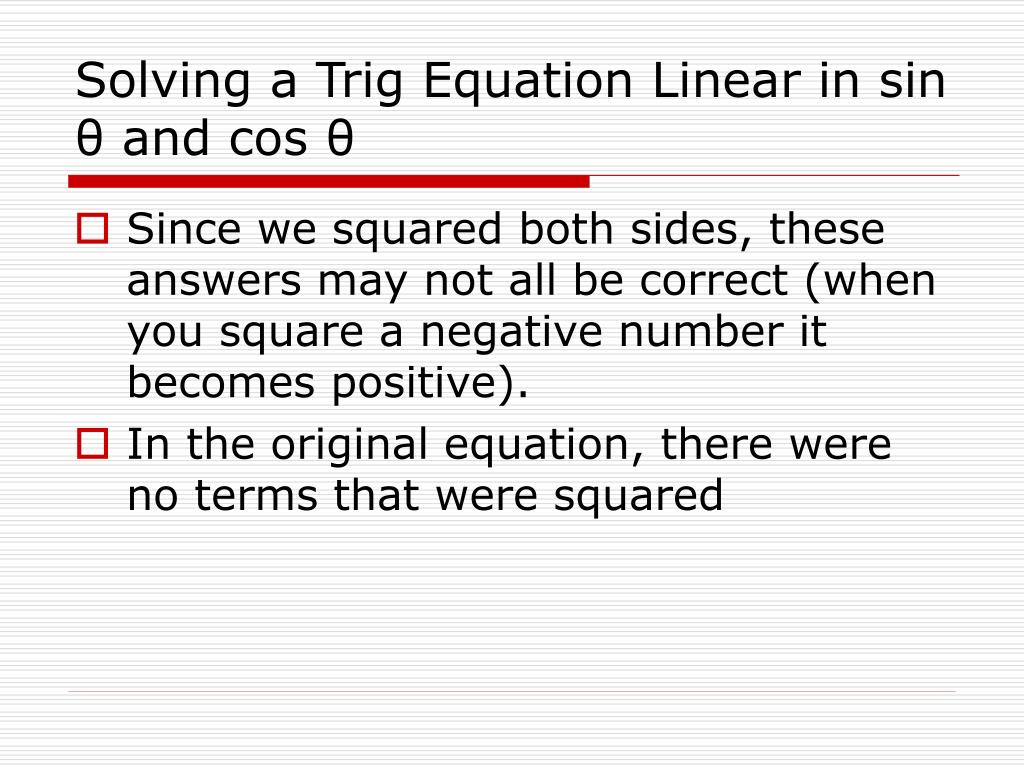 Solving a Trig Equation Linear in sin θ and cos θ

Since we squared both sides, these answers may not all be correct (when you square a negative number it becomes positive).

In the original equation, there were no terms that were squared